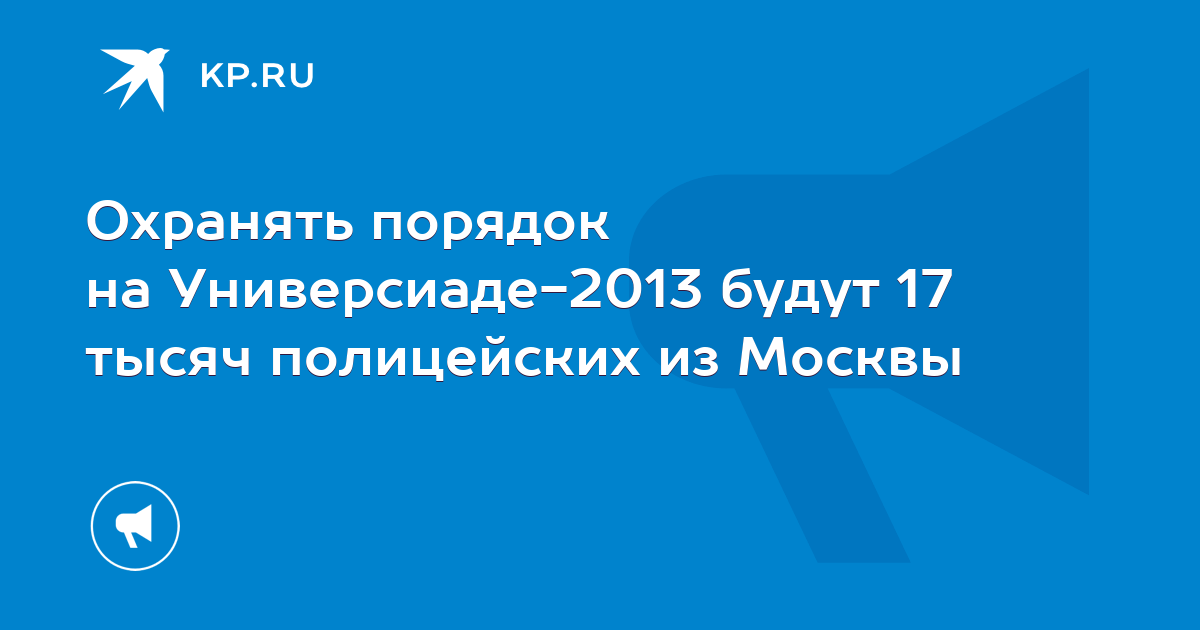 KP.RU

Охранять порядок на Универсиаде-2013 будут 17 тысяч полицейских из Москвы